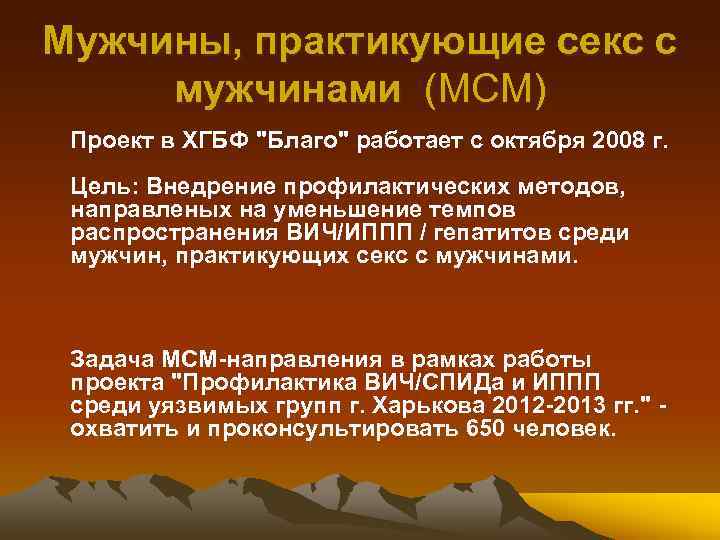 Мужчины, практикующие секс с мужчинами (МСМ)

Проект в ХГБФ "Благо" работает с октября 2008 г.

Цель: Внедрение профилактических методов, направленых на уменьшение темпов распространения ВИЧ/ИППП / гепатитов среди мужчин, практикующих секс с мужчинами.

Задача МСМ-направления в рамках работы проекта "Профилактика ВИЧ/СПИДа и ИППП среди уязвимых групп г. Харькова 2012-2013 гг." - охватить и проконсультировать 650 человек.